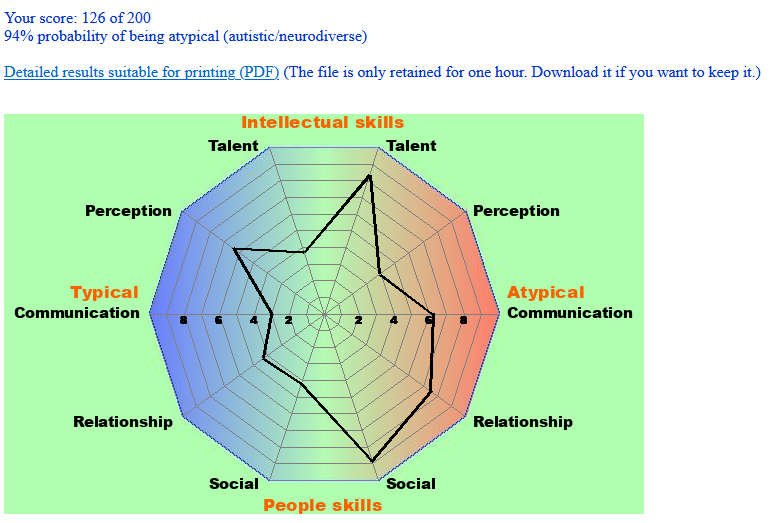 Your score: 126 of 200
94% probability of being atypical (autistic/neurodiverse)

Detailed results suitable for printing (PDF) (The file is only retained for one hour. Download it if you want to keep it.)

Intellectual skills
Talent
Talent
Perception
Perception
Typical
Communication
Atypical
Communication
8 6 4 2 2 4 6 8
Relationship
Relationship
Social
Social
People skills